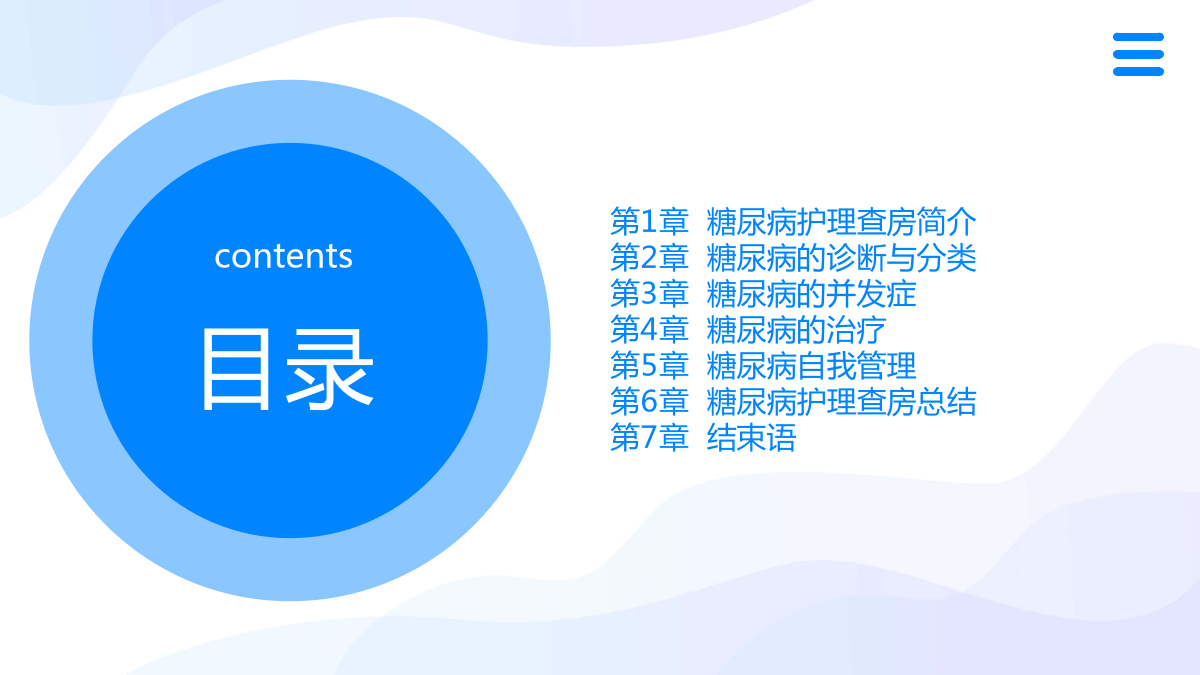 contents

目录

第1章 糖尿病护理查房简介
第2章 糖尿病的诊断与分类
第3章 糖尿病的并发症
第4章 糖尿病的治疗
第5章 糖尿病自我管理
第6章 糖尿病护理查房总结
第7章 结束语